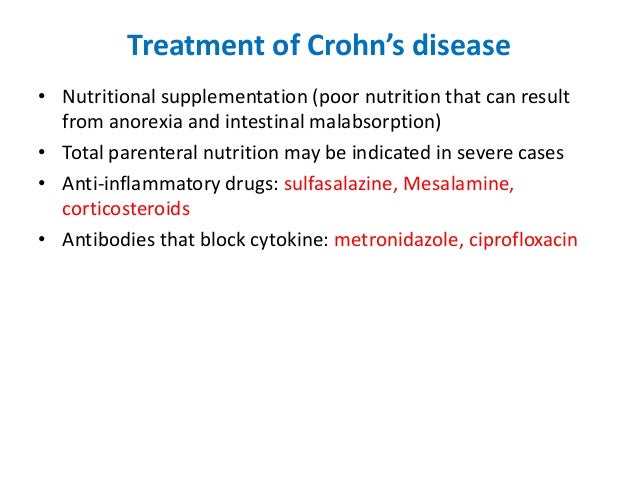 Treatment of Crohn's disease

• Nutritional supplementation (poor nutrition that can result from anorexia and intestinal malabsorption)
• Total parenteral nutrition may be indicated in severe cases
• Anti-inflammatory drugs: sulfasalazine, Mesalamine, corticosteroids
• Antibodies that block cytokine: metronidazole, ciprofloxacin